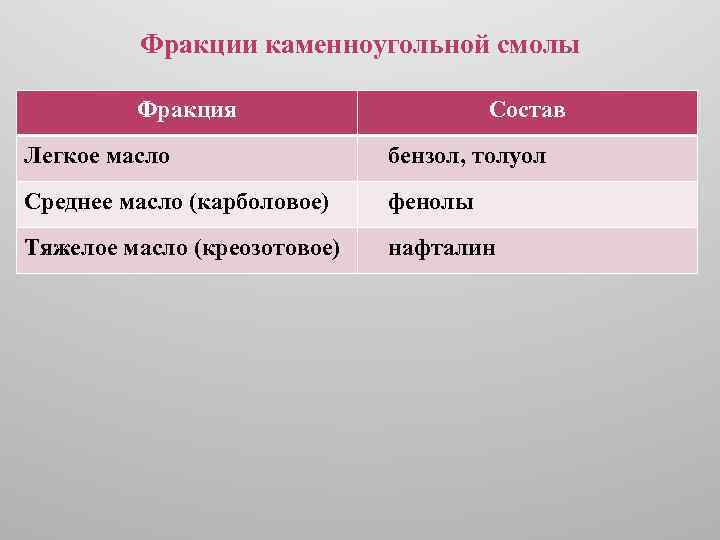 Фракции каменноугольной смолы

| Фракция | Состав |
|---|---|
| Легкое масло | бензол, толуол |
| Среднее масло (карболовое) | фенолы |
| Тяжелое масло (креозотовое) | нафталин |